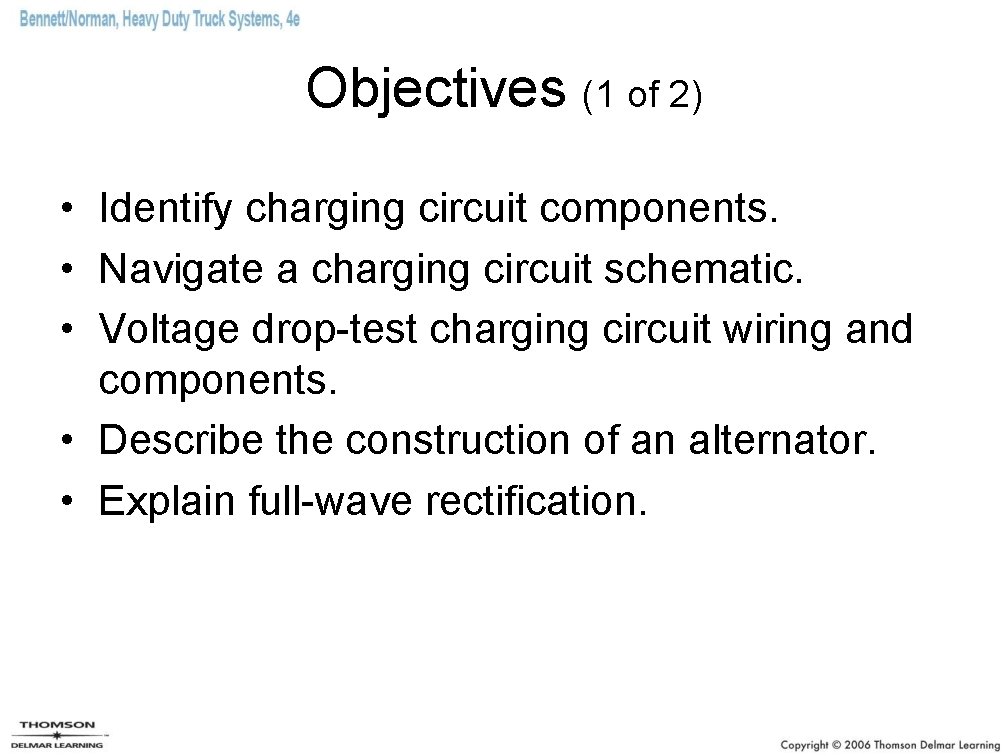 Bennett/Norman, Heavy Duty Truck Systems, 4e

Objectives (1 of 2)

• Identify charging circuit components.
• Navigate a charging circuit schematic.
• Voltage drop-test charging circuit wiring and components.
• Describe the construction of an alternator.
• Explain full-wave rectification.

THOMSON
DELMAR LEARNING

Copyright © 2006 Thomson Delmar Learning